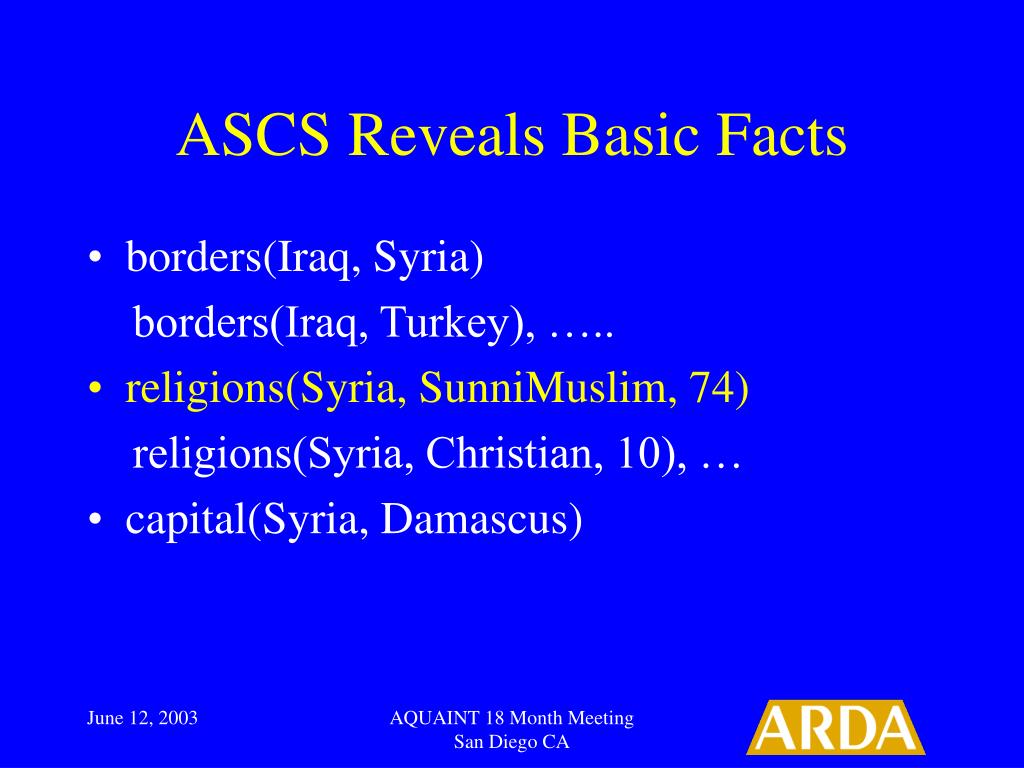 ASCS Reveals Basic Facts

• borders(Iraq, Syria)
borders(Iraq, Turkey), …..
• religions(Syria, SunniMuslim, 74)
religions(Syria, Christian, 10), …
• capital(Syria, Damascus)

June 12, 2003

AQUAINT 18 Month Meeting
San Diego CA

ARDA